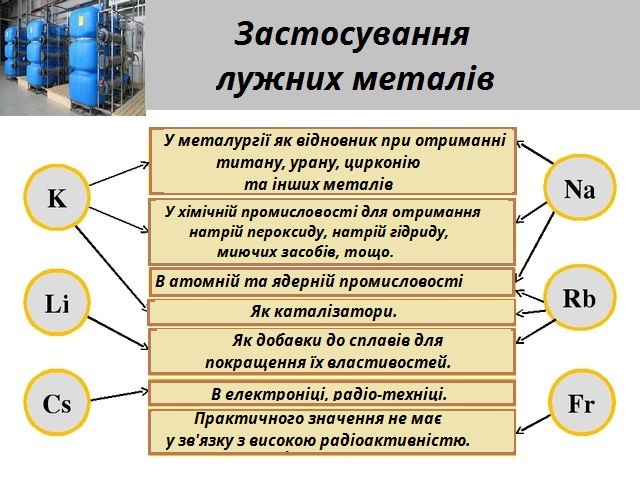 Застосування лужних металів

K

Li

Cs

У металургії як відновник при отриманні титану, урану, цирконію та інших металів

У хімічній промисловості для отримання натрій пероксиду, натрій гідриду, миючих засобів, тощо.

В атомній та ядерній промисловості

Як каталізатори.

Як добавки до сплавів для покращення їх властивостей.

В електроніці, радіо-техніці.

Практичного значення не має у зв'язку з високою радіоактивністю.

Na

Rb

Fr